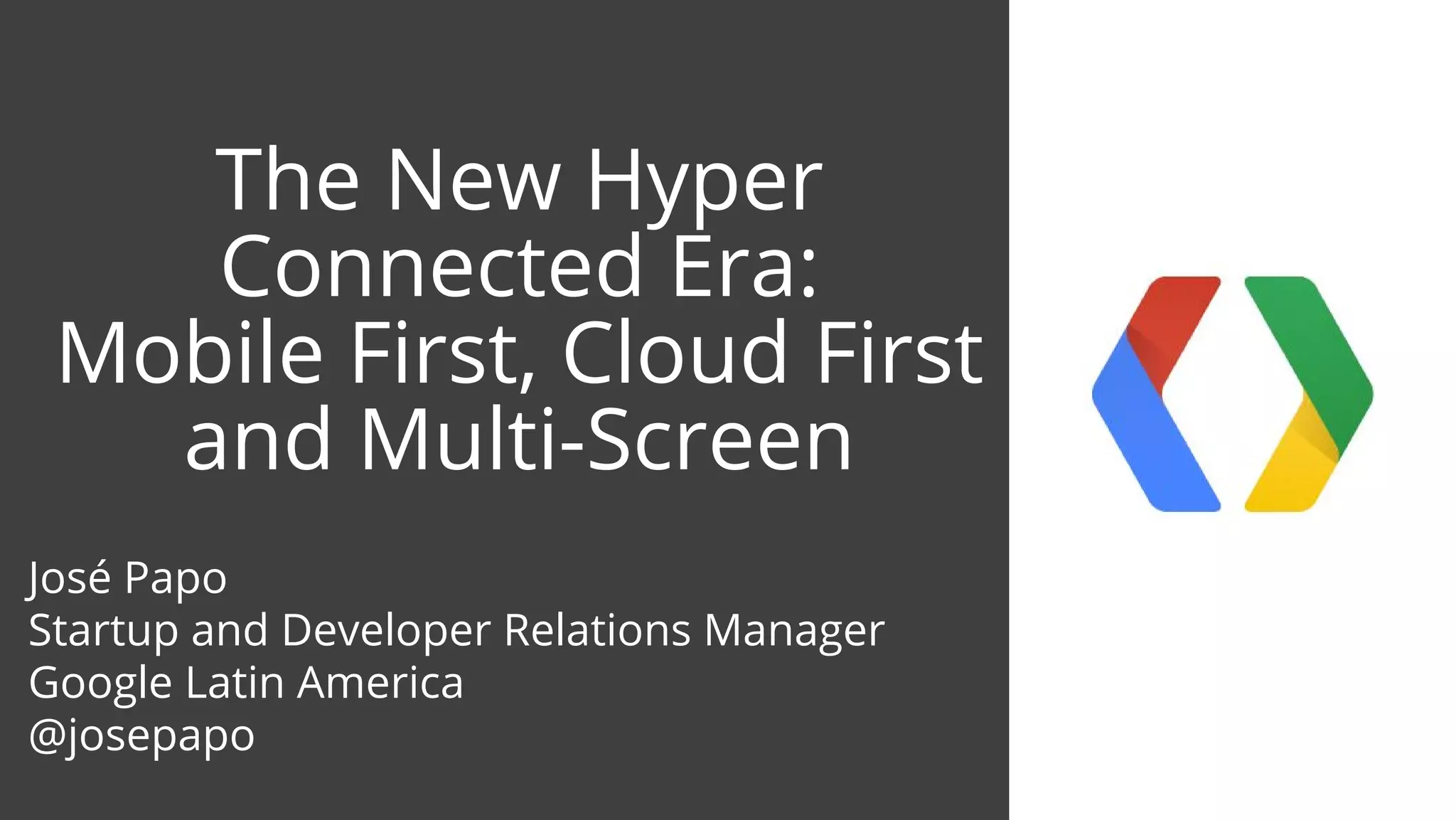 The New Hyper Connected Era: Mobile First, Cloud First and Multi-Screen

José Papo
Startup and Developer Relations Manager
Google Latin America
@josepapo